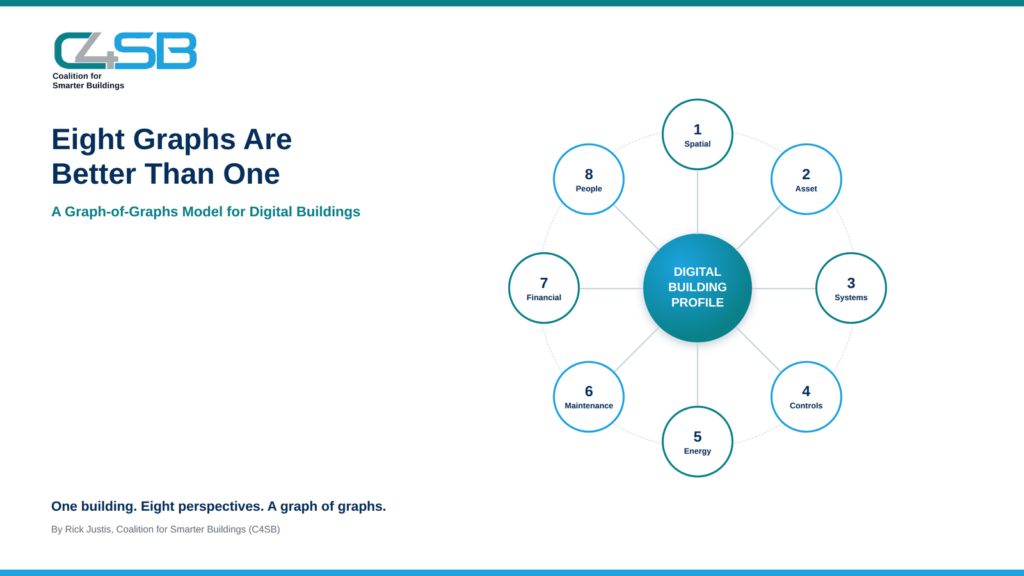 C4SB
Coalition for
Smarter Buildings

Eight Graphs Are Better Than One

A Graph-of-Graphs Model for Digital Buildings

1
Spatial

2
Asset

3
Systems

4
Controls

5
Energy

6
Maintenance

7
Financial

8
People

DIGITAL
BUILDING
PROFILE

One building. Eight perspectives. A graph of graphs.

By Rick Justis, Coalition for Smarter Buildings (C4SB)